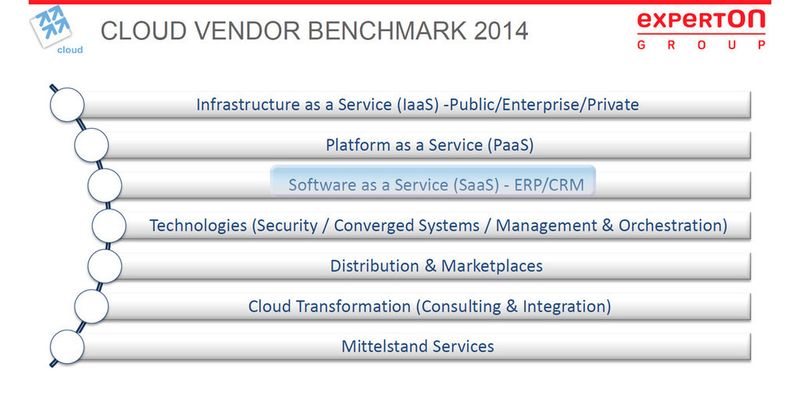 cloud

CLOUD VENDOR BENCHMARK 2014

experton
GROUP

Infrastructure as a Service (IaaS) -Public/Enterprise/Private

Platform as a Service (PaaS)

Software as a Service (SaaS) - ERP/CRM

Technologies (Security / Converged Systems / Management & Orchestration)

Distribution & Marketplaces

Cloud Transformation (Consulting & Integration)

Mittelstand Services